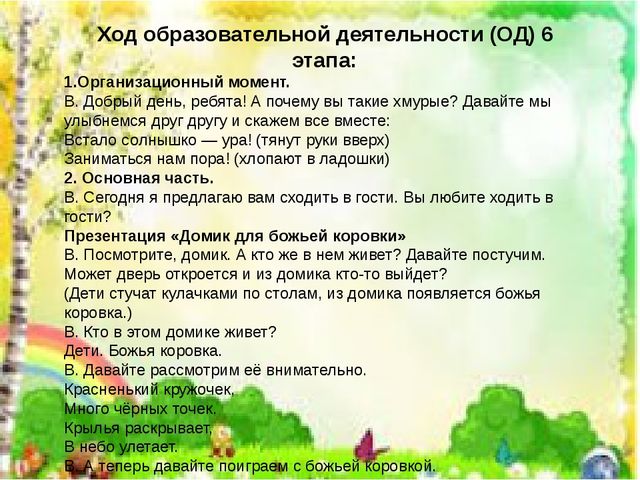 Ход образовательной деятельности (ОД) 6 этапа:

1.Организационный момент.
В. Добрый день, ребята! А почему вы такие хмурые? Давайте мы улыбнемся друг другу и скажем все вместе:
Встало солнышко — ура! (тянут руки вверх)
Заниматься нам пора! (хлопают в ладошки)
2. Основная часть.
В. Сегодня я предлагаю вам сходить в гости. Вы любите ходить в гости?
Презентация «Домик для божьей коровки»
В. Посмотрите, домик. А кто же в нем живет? Давайте постучим. Может дверь откроется и из домика кто-то выйдет?
(Дети стучат кулачками по столам, из домика появляется божья коровка.)
В. Кто в этом домике живет?
Дети. Божья коровка.
В. Давайте рассмотрим её внимательно.
Красненький кружочек,
Много чёрных точек.
Крылья раскрывает,
В небо улетает.
В. А теперь давайте поиграем с божьей коровкой.